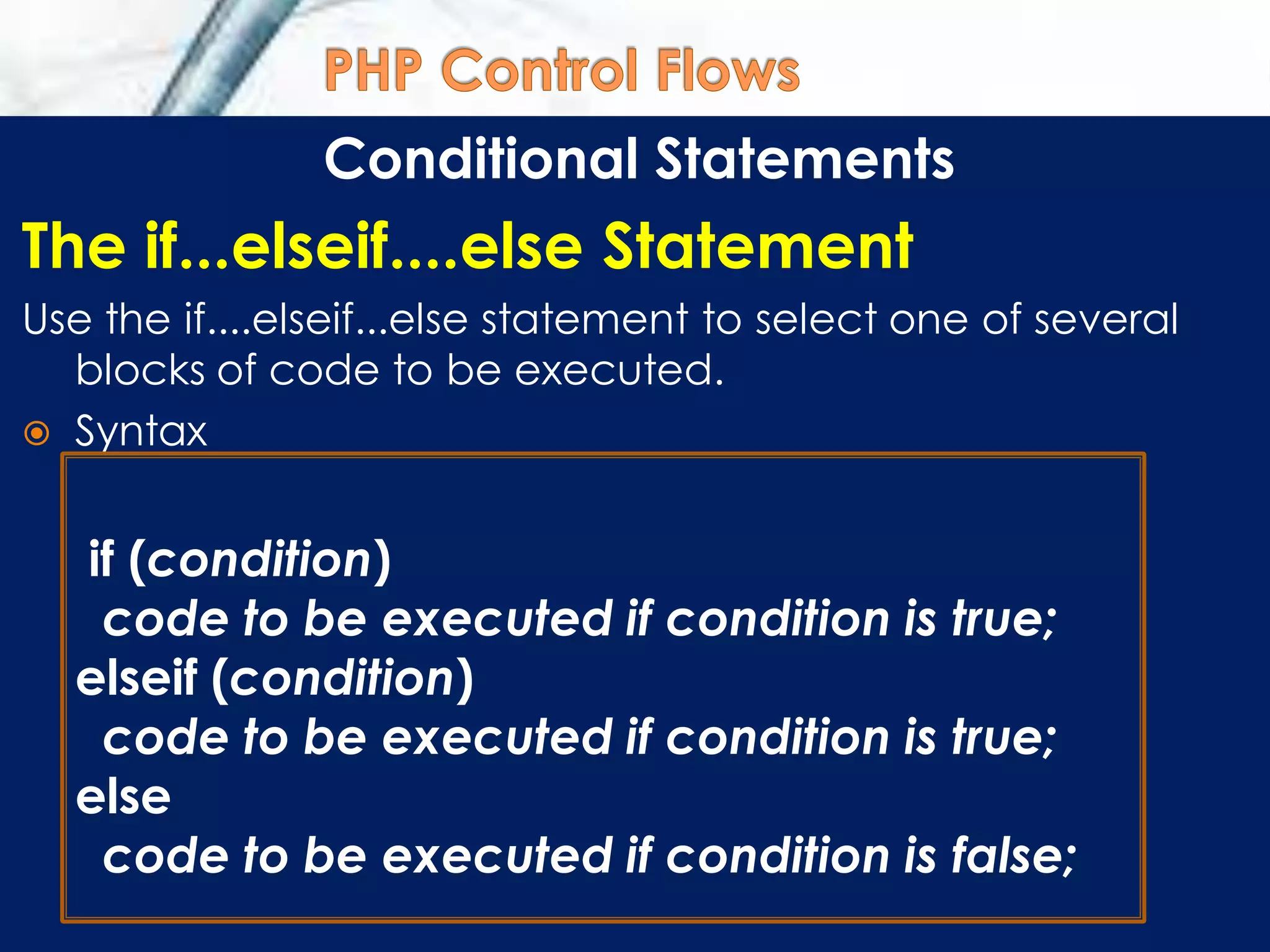 PHP Control Flows

Conditional Statements

The if...elseif....else Statement

Use the if....elseif...else statement to select one of several blocks of code to be executed.

Syntax

if (condition)
code to be executed if condition is true;
elseif (condition)
code to be executed if condition is true;
else
code to be executed if condition is false;